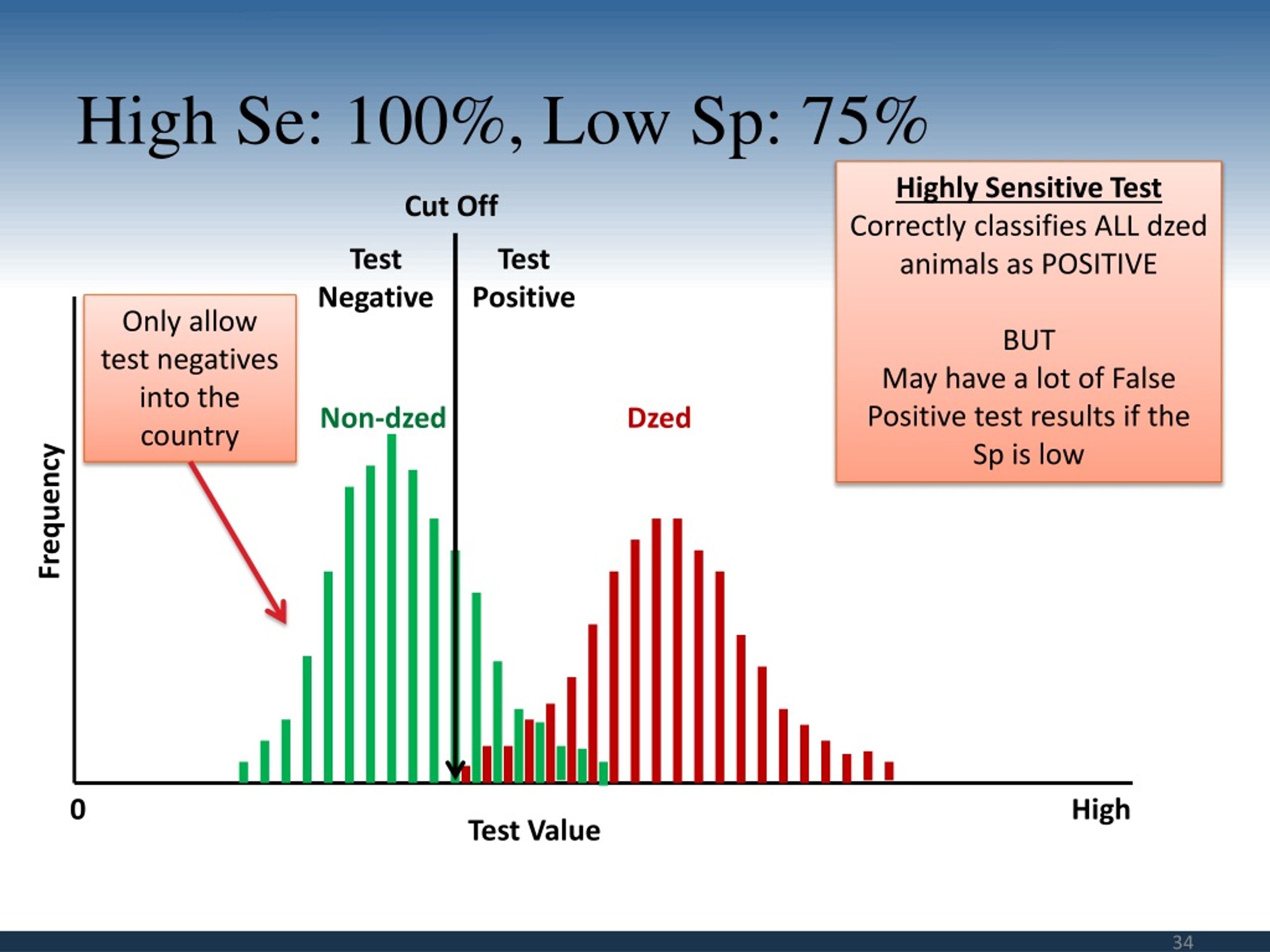 High Se: 100%, Low Sp: 75%

Highly Sensitive Test
Correctly classifies ALL dzed animals as POSITIVE

BUT
May have a lot of False Positive test results if the Sp is low

Cut Off

Test Negative

Test Positive

Only allow test negatives into the country

Non-dzed

Dzed

Frequency

0

Test Value

High

34